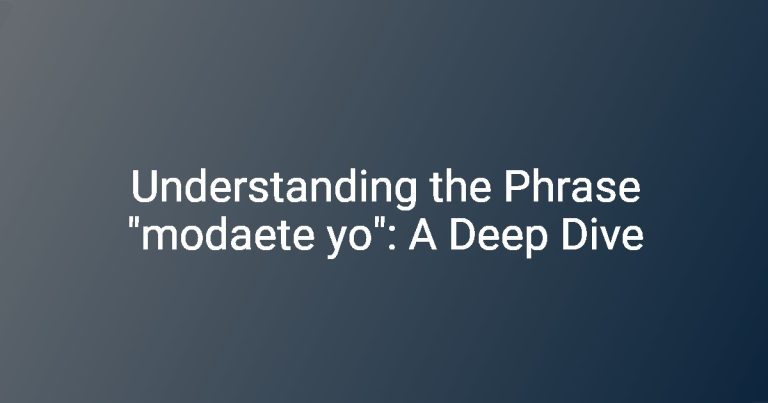 Understanding the Phrase "modaete yo": A Deep Dive